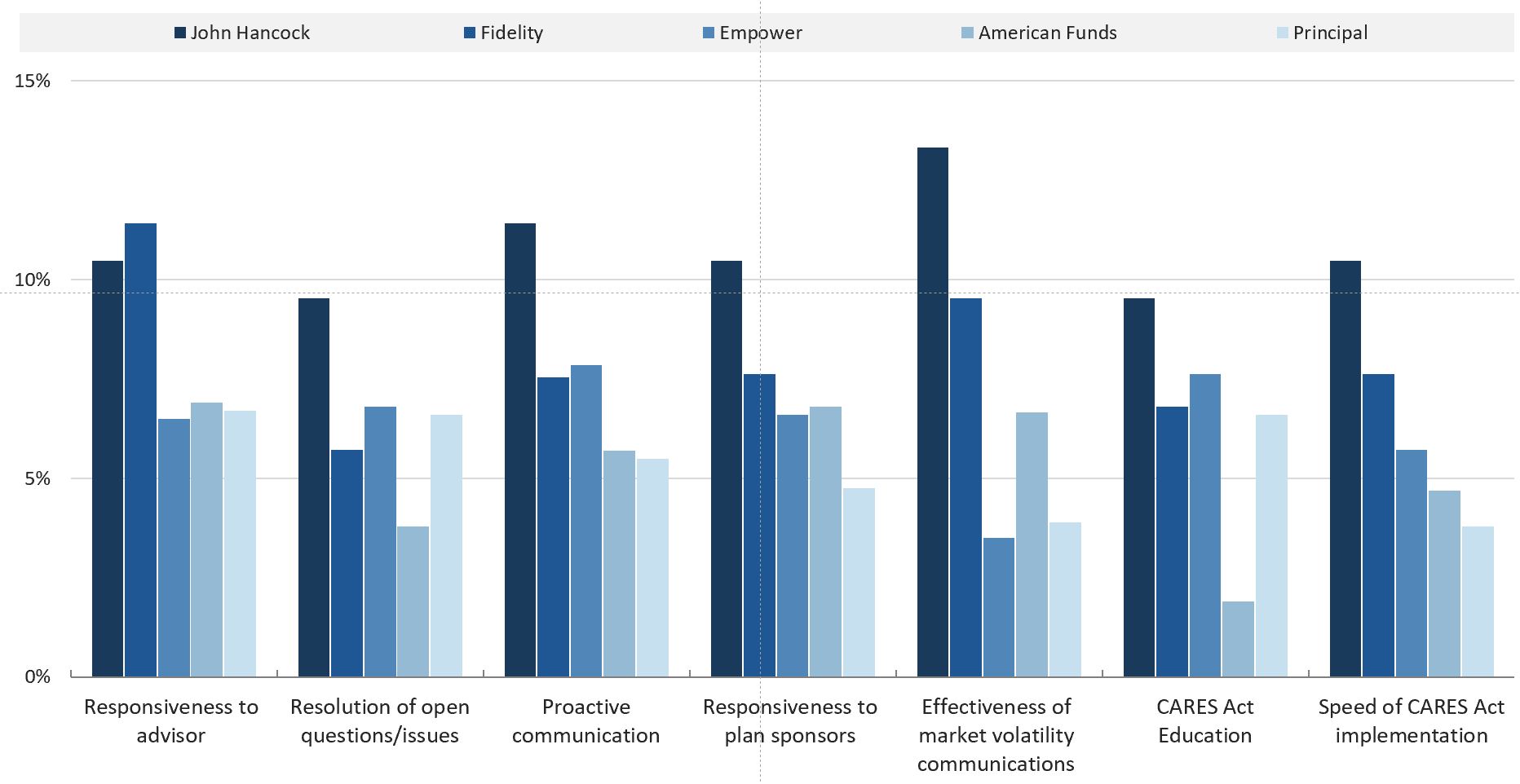 John Hancock
Fidelity
Empower
American Funds
Principal

15%
10%
5%
0%

Responsiveness to advisor
Resolution of open questions/issues
Proactive communication
Responsiveness to plan sponsors
Effectiveness of market volatility communications
CARES Act Education
Speed of CARES Act implementation